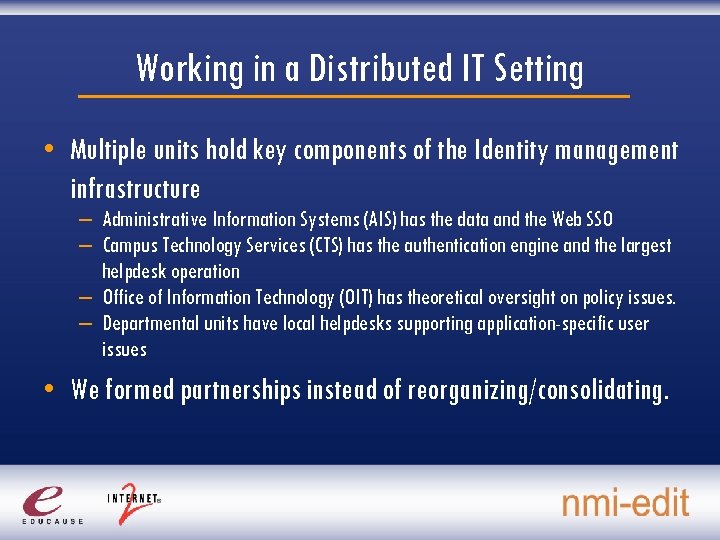 Working in a Distributed IT Setting

• Multiple units hold key components of the Identity management infrastructure

– Administrative Information Systems (AIS) has the data and the Web SSO
– Campus Technology Services (CTS) has the authentication engine and the largest helpdesk operation
– Office of Information Technology (OIT) has theoretical oversight on policy issues.
– Departmental units have local helpdesks supporting application-specific user issues

• We formed partnerships instead of reorganizing/consolidating.

e EDUCAUSE

INTERNET 2

nmi-edit